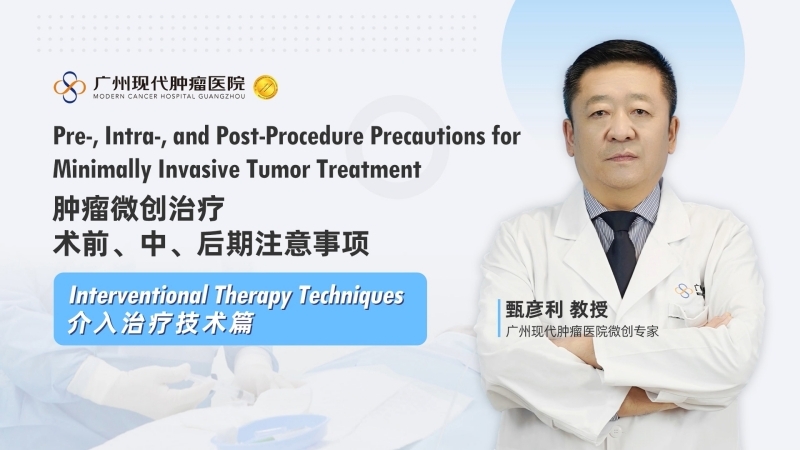 广州现代肿瘤医院
MODERN CANCER HOSPITAL GUANGZHOU

Pre-, Intra-, and Post-Procedure Precautions for Minimally Invasive Tumor Treatment

肿瘤微创治疗
术前、中、后期注意事项

Interventional Therapy Techniques
介入治疗技术篇

甄彦利 教授
广州现代肿瘤医院微创专家